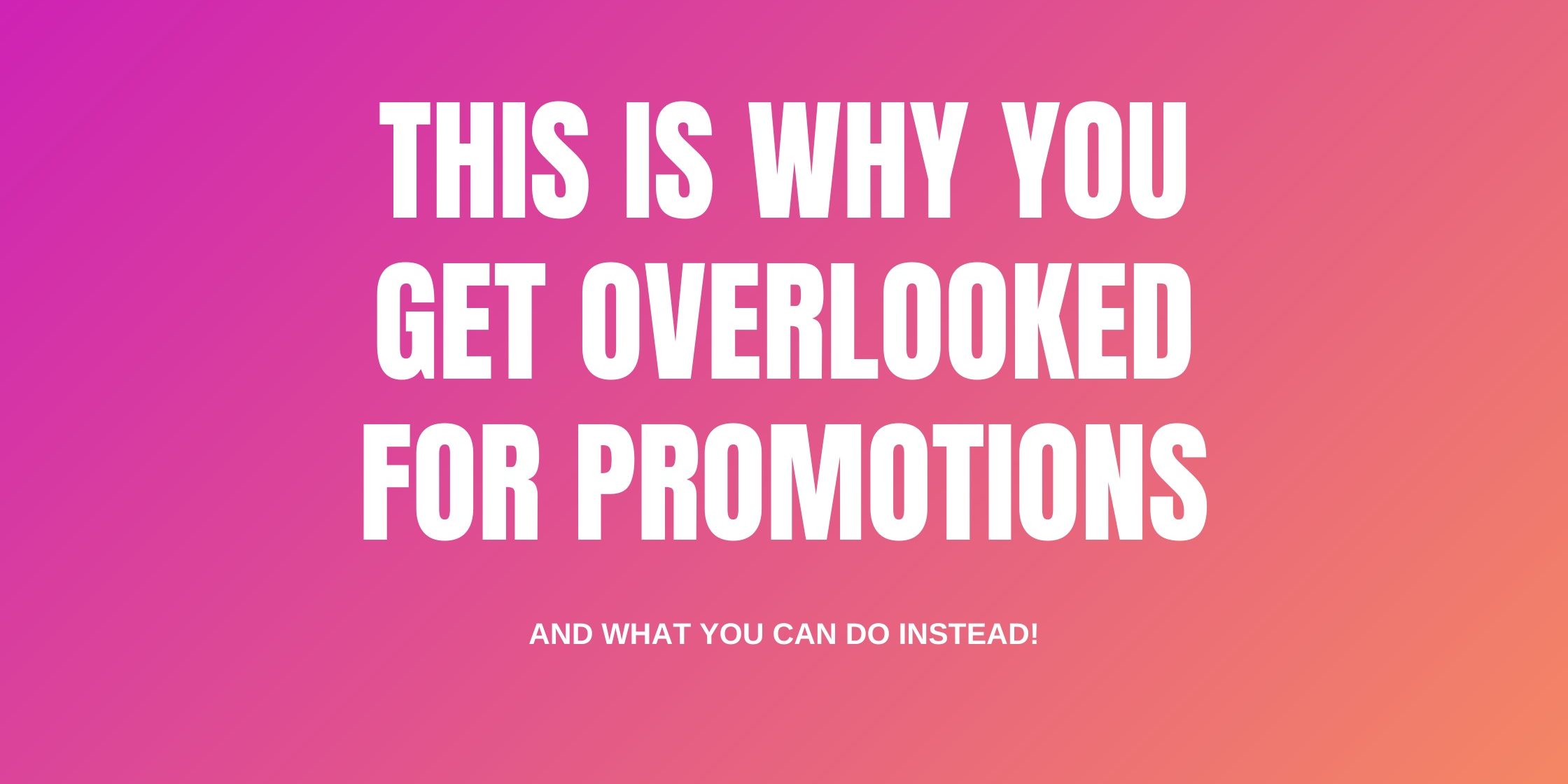 THIS IS WHY YOU GET OVERLOOKED FOR PROMOTIONS

AND WHAT YOU CAN DO INSTEAD!